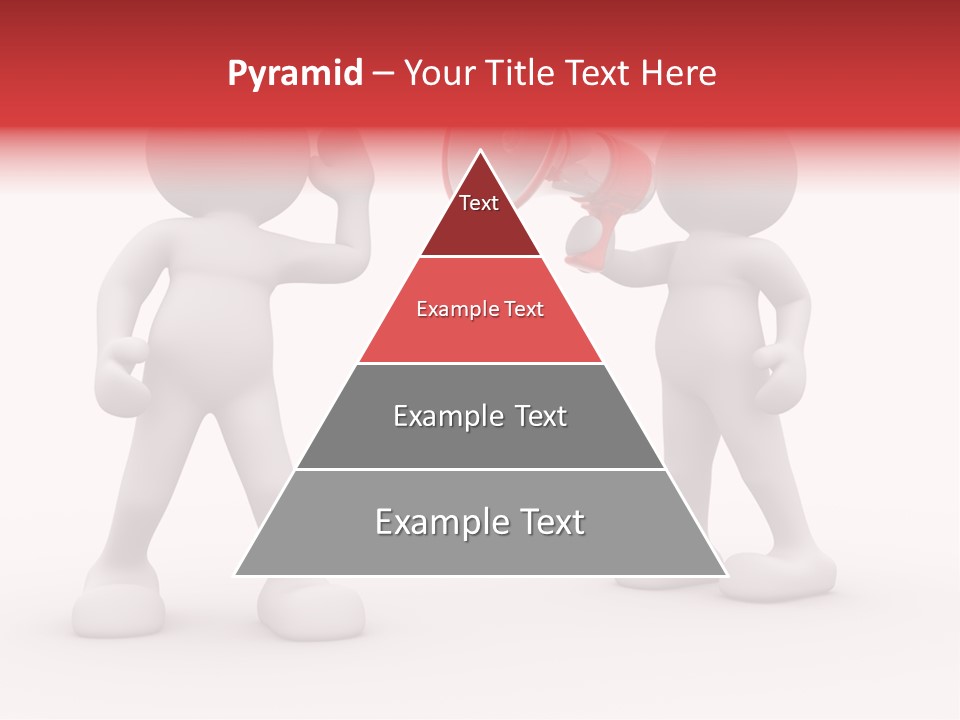 Pyramid – Your Title Text Here

Text

Example Text

Example Text

Example Text